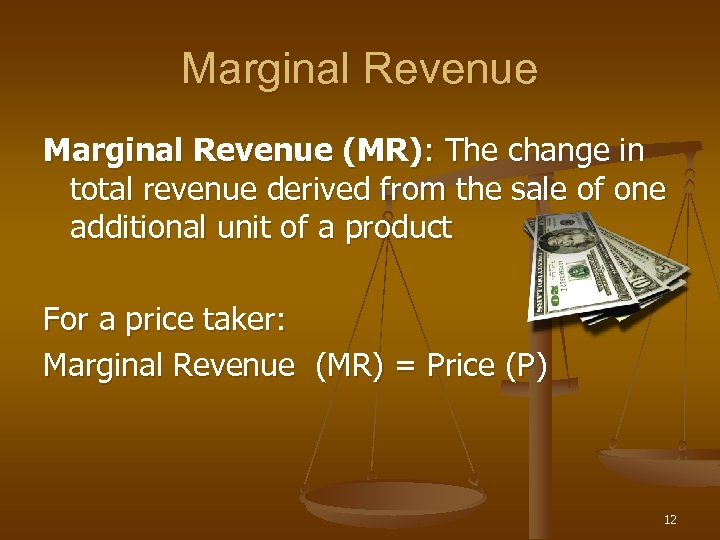 Marginal Revenue

Marginal Revenue (MR): The change in total revenue derived from the sale of one additional unit of a product

For a price taker:
Marginal Revenue (MR) = Price (P)

12